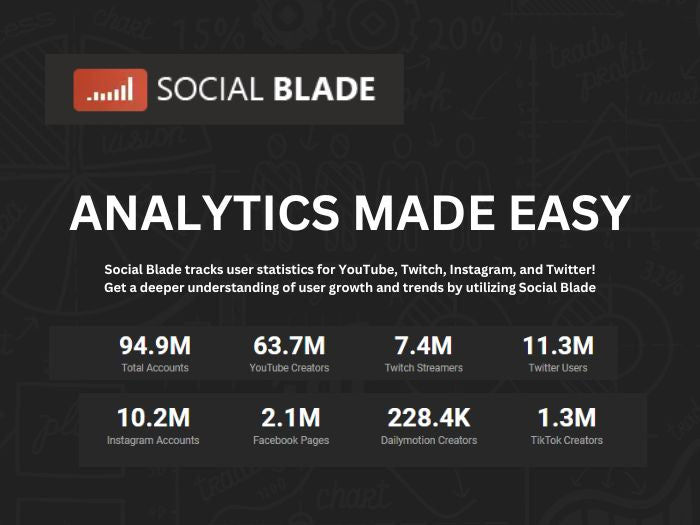 SOCIAL BLADE

ANALYTICS MADE EASY

Social Blade tracks user statistics for YouTube, Twitch, Instagram, and Twitter! Get a deeper understanding of user growth and trends by utilizing Social Blade

94.9M
Total Accounts

63.7M
YouTube Creators

7.4M
Twitch Streamers

11.3M
Twitter Users

10.2M
Instagram Accounts

2.1M
Facebook Pages

228.4K
Dailymotion Creators

1.3M
TikTok Creators